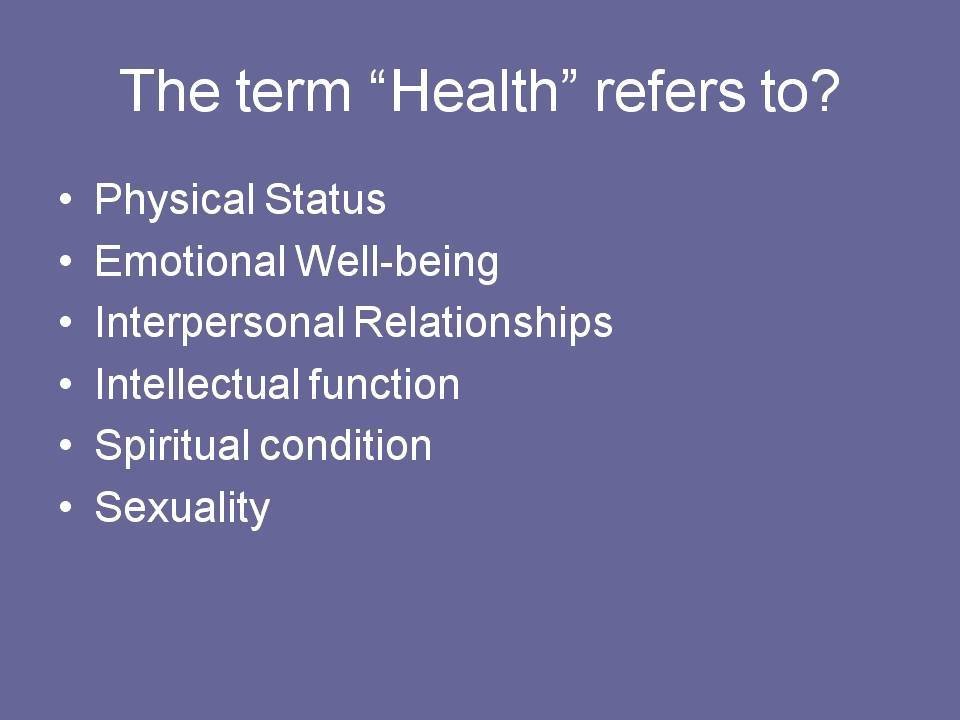 The term “Health” refers to?

• Physical Status
• Emotional Well-being
• Interpersonal Relationships
• Intellectual function
• Spiritual condition
• Sexuality